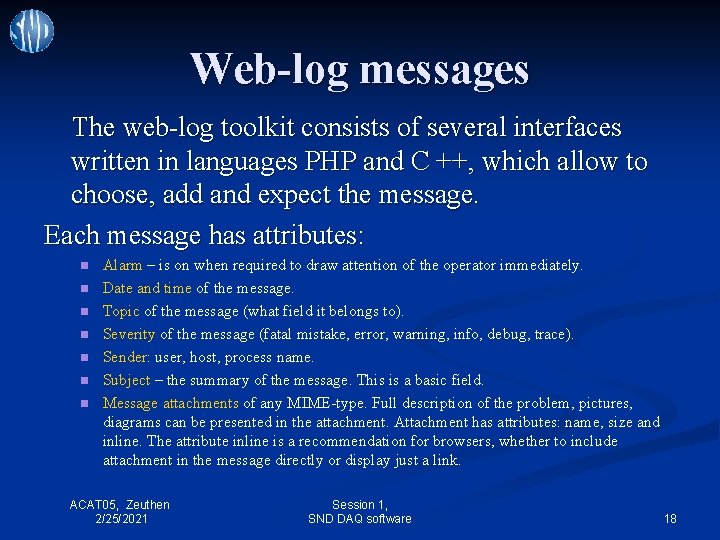 SND

Web-log messages

The web-log toolkit consists of several interfaces written in languages PHP and C ++, which allow to choose, add and expect the message.

Each message has attributes:

- Alarm – is on when required to draw attention of the operator immediately.
- Date and time of the message.
- Topic of the message (what field it belongs to).
- Severity of the message (fatal mistake, error, warning, info, debug, trace).
- Sender: user, host, process name.
- Subject – the summary of the message. This is a basic field.
- Message attachments of any MIME-type. Full description of the problem, pictures, diagrams can be presented in the attachment. Attachment has attributes: name, size and inline. The attribute inline is a recommendation for browsers, whether to include attachment in the message directly or display just a link.

ACAT05, Zeuthen
2/25/2021

Session 1,
SND DAQ software

18